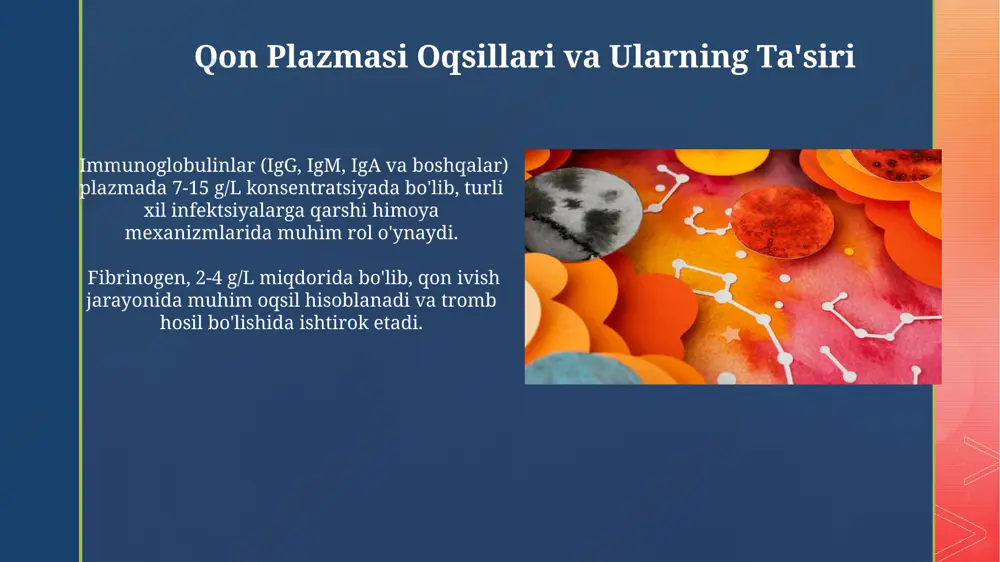 Qon Plazmasi Oqsillari va Ularning Ta'siri

Immunoglobulinlar (IgG, IgM, IgA va boshqalar) plazmada 7-15 g/L konsentratsiyada bo'lib, turli xil infektsiyalarga qarshi himoya mexanizmlarida muhim rol o'ynaydi.

Fibrinogen, 2-4 g/L miqdorida bo'lib, qon ivish jarayonida muhim oqsil hisoblanadi va tromb hosil bo'lishida ishtirok etadi.